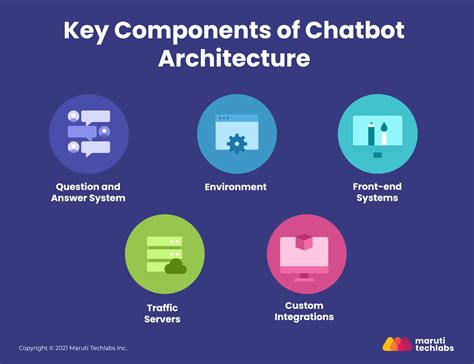 Key Components of Chatbot Architecture

Question and Answer System

Environment

Front-end Systems

Traffic Servers

Custom Integrations

Copyright © 2021 Maruti Techlabs Inc.

maruti techlabs